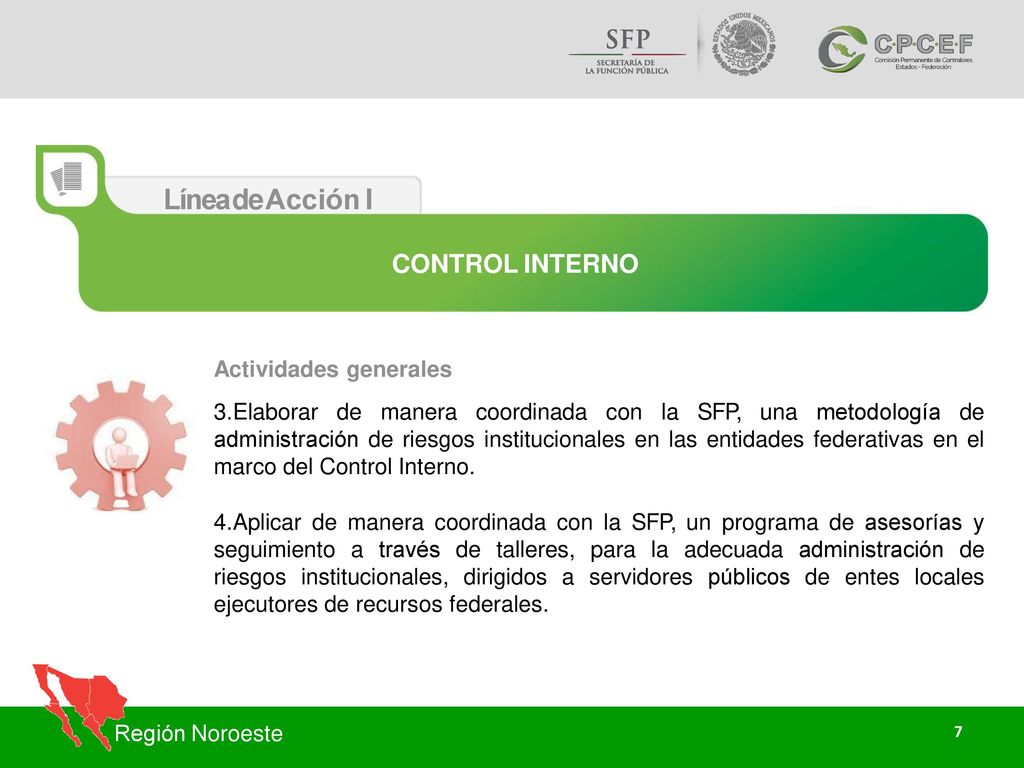 SFP
SECRETARÍA DE LA FUNCIÓN PÚBLICA

ESTADOS UNIDOS MEXICANOS

C·P·C·E·F
Comisión Permanente de Contralores Estados - Federación

Línea de Acción I

CONTROL INTERNO

Actividades generales

3.Elaborar de manera coordinada con la SFP, una metodología de administración de riesgos institucionales en las entidades federativas en el marco del Control Interno.

4.Aplicar de manera coordinada con la SFP, un programa de asesorías y seguimiento a través de talleres, para la adecuada administración de riesgos institucionales, dirigidos a servidores públicos de entes locales ejecutores de recursos federales.

Región Noroeste

7